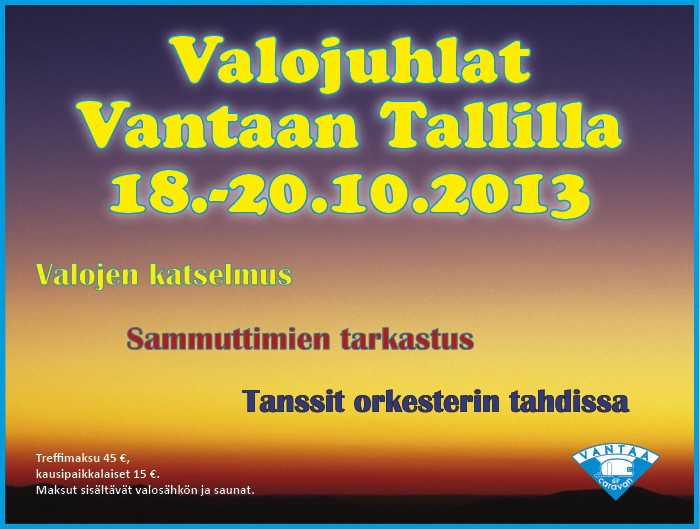 Valojuhlat
Vantaan Tallilla
18.-20.10.2013

Valojen katselmus

Sammuttimien tarkastus

Tanssit orkesterin tahdissa

Treffimaksu 45 €,
kausipaikkalaiset 15 €.
Maksut sisältävät valosähkön ja saunat.

VANTAA
SF
caravan